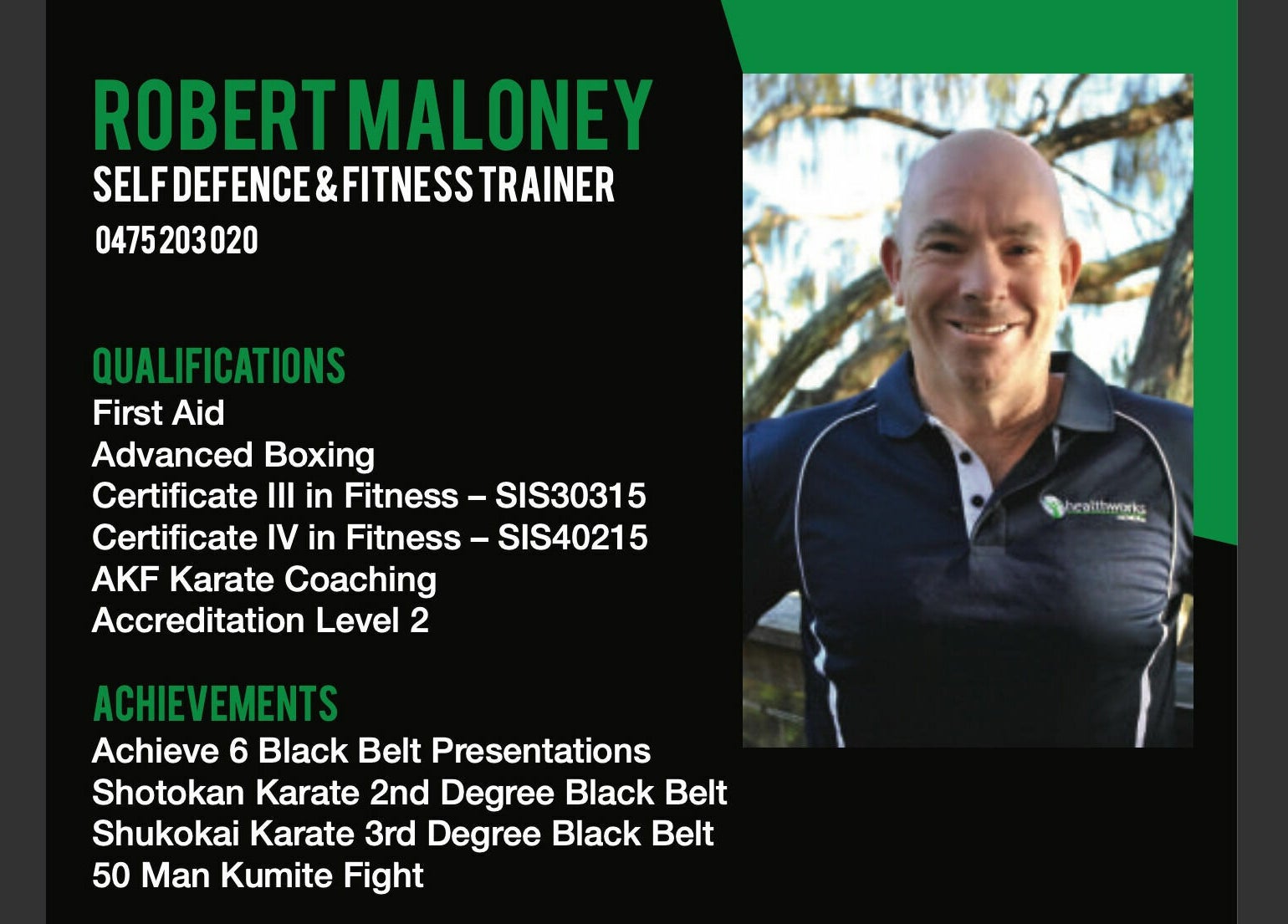 ROBERT MALONEY
SELF DEFENCE & FITNESS TRAINER
0475 203 020

QUALIFICATIONS
First Aid
Advanced Boxing
Certificate III in Fitness – SIS30315
Certificate IV in Fitness – SIS40215
AKF Karate Coaching
Accreditation Level 2

ACHIEVEMENTS
Achieve 6 Black Belt Presentations
Shotokan Karate 2nd Degree Black Belt
Shukokai Karate 3rd Degree Black Belt
50 Man Kumite Fight

healthworks